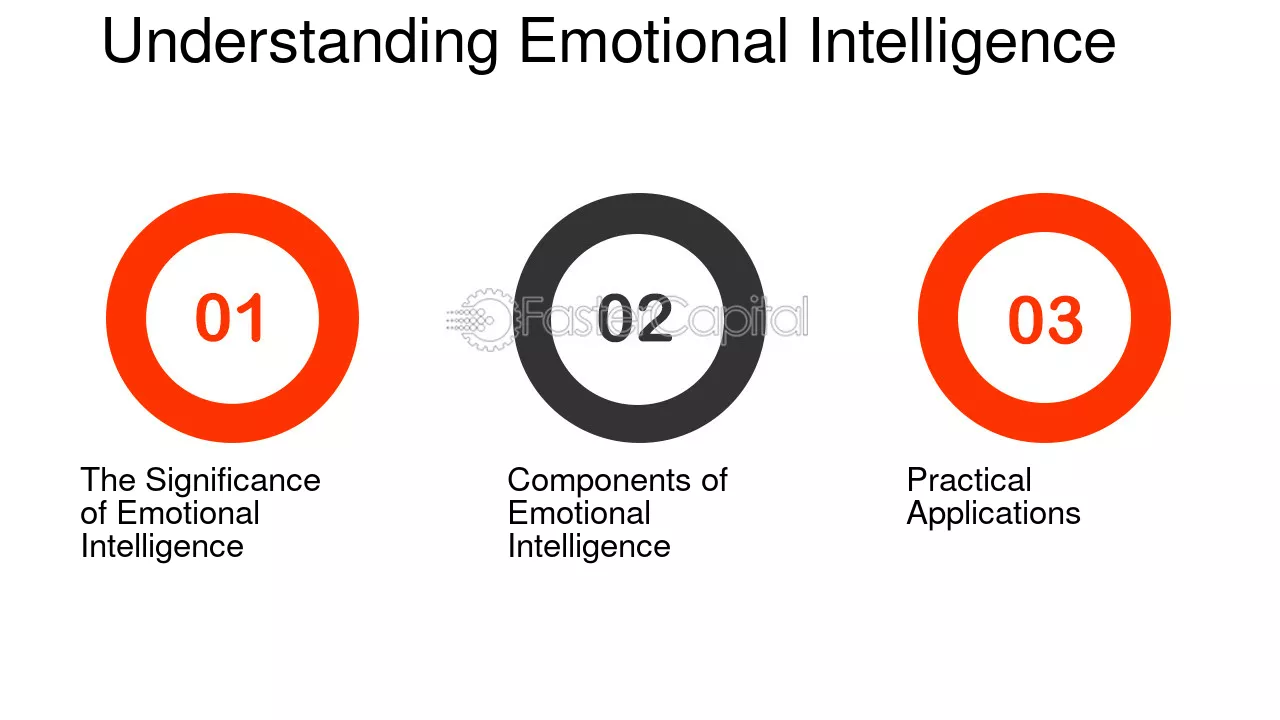 Understanding Emotional Intelligence

01

The Significance of Emotional Intelligence

02

Components of Emotional Intelligence

03

Practical Applications

FasterCapital